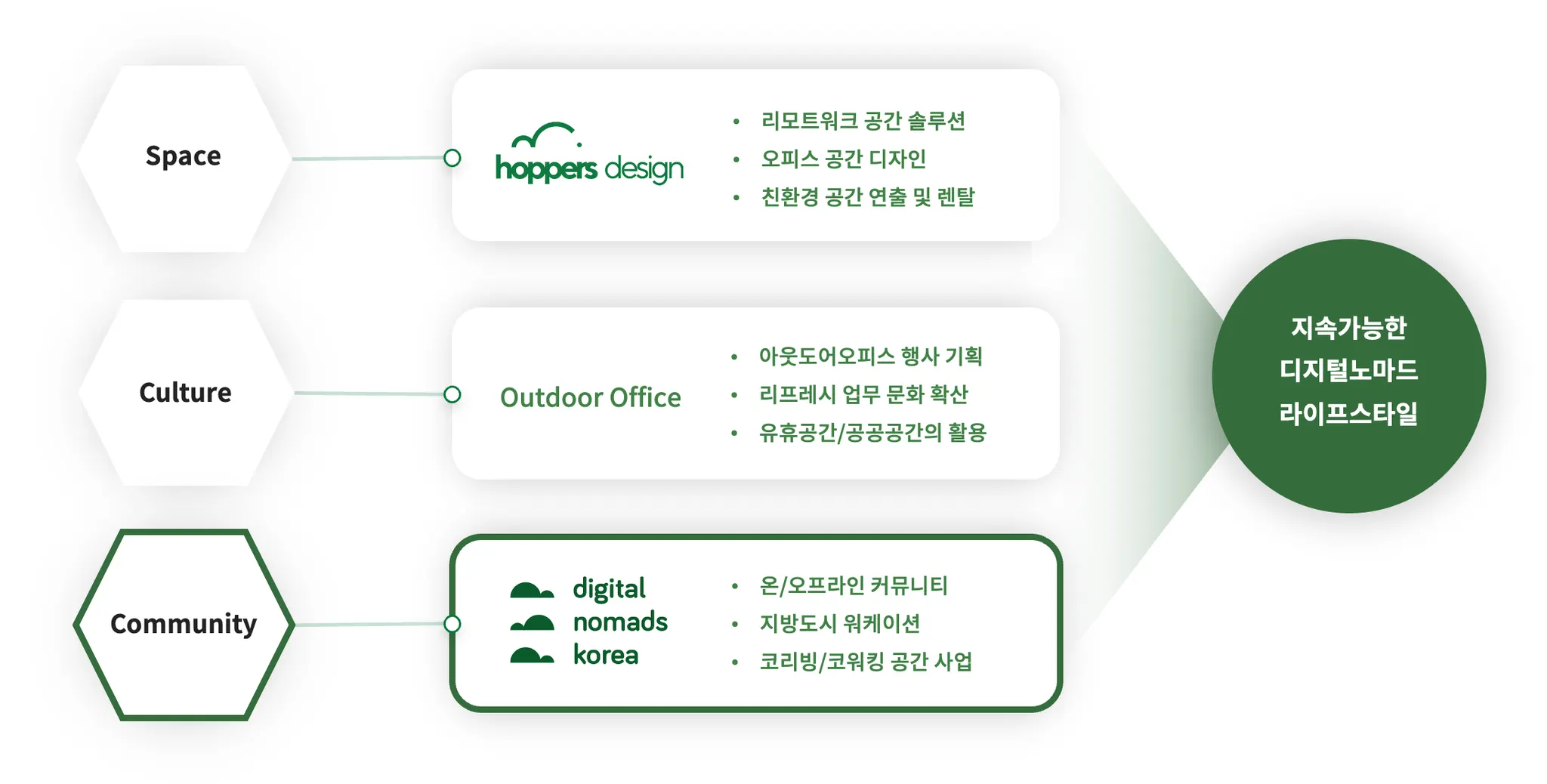 Space

hoppers design

• 리모트워크 공간 솔루션
• 오피스 공간 디자인
• 친환경 공간 연출 및 렌탈

Culture

Outdoor Office

• 아웃도어오피스 행사 기획
• 리프레시 업무 문화 확산
• 유휴공간/공공공간의 활용

Community

digital nomads korea

• 온/오프라인 커뮤니티
• 지방도시 워케이션
• 코리빙/코워킹 공간 사업

지속가능한 디지털노마드 라이프스타일